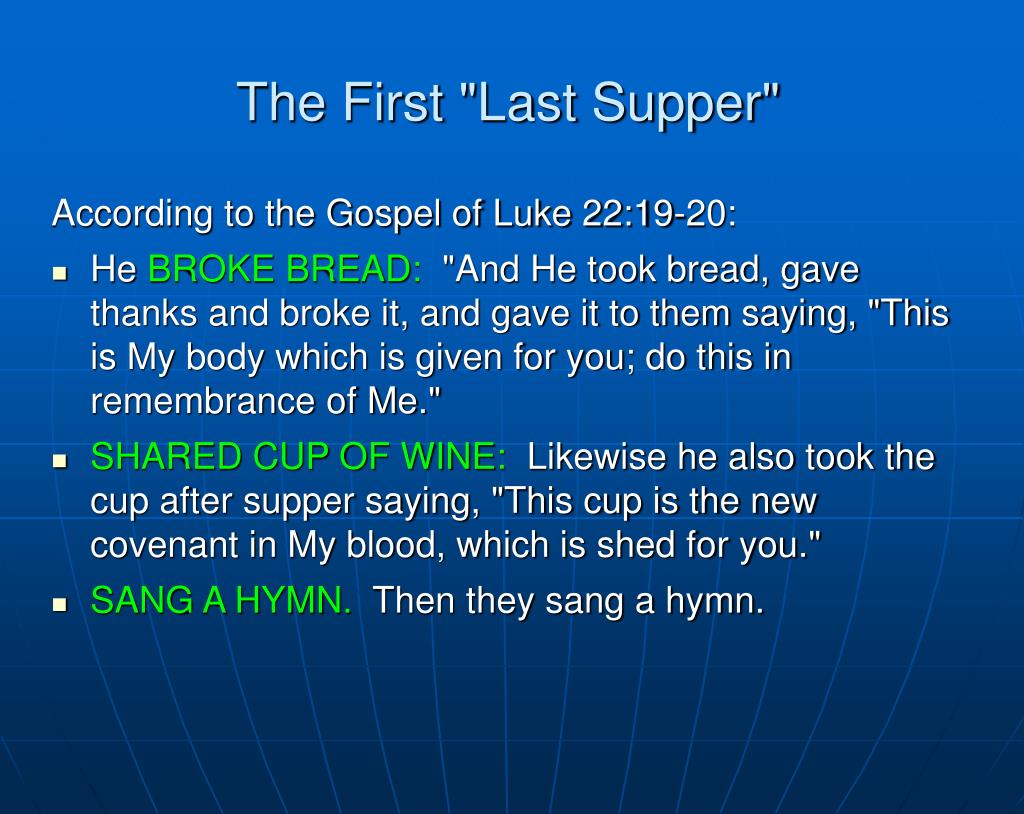 The First "Last Supper"

According to the Gospel of Luke 22:19-20:

- He BROKE BREAD: "And He took bread, gave thanks and broke it, and gave it to them saying, "This is My body which is given for you; do this in remembrance of Me."
- SHARED CUP OF WINE: Likewise he also took the cup after supper saying, "This cup is the new covenant in My blood, which is shed for you."
- SANG A HYMN. Then they sang a hymn.